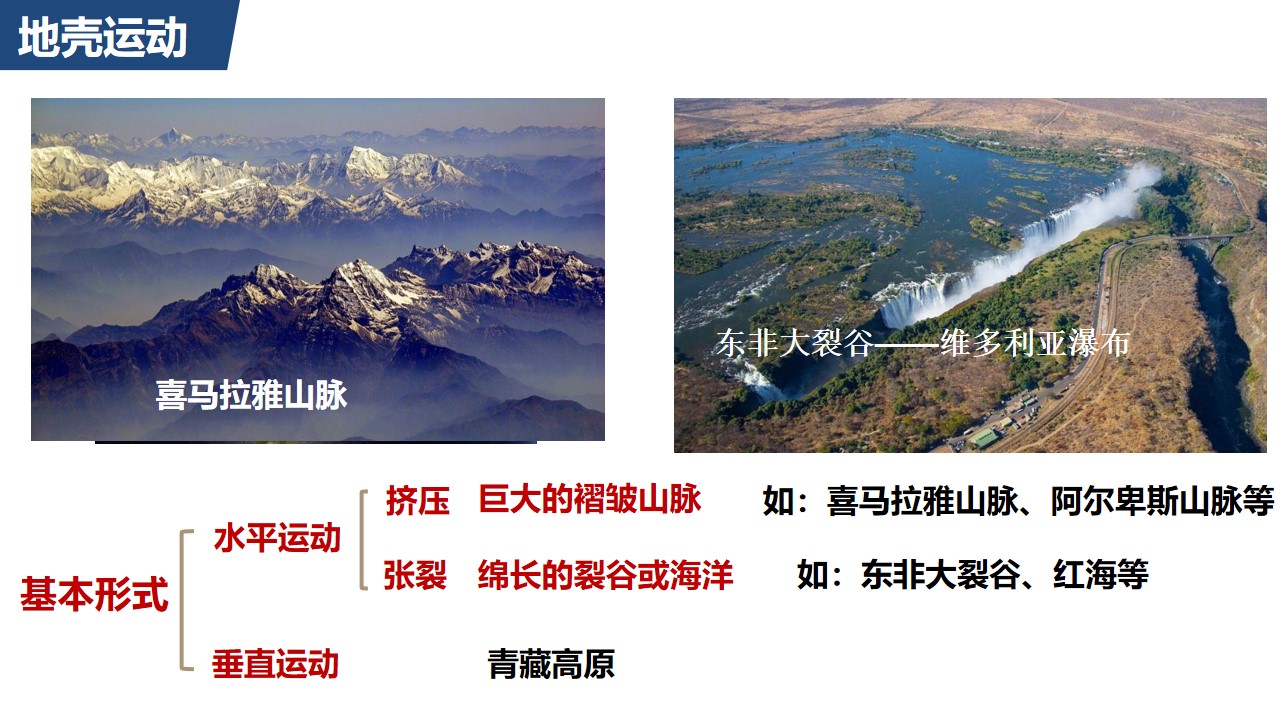 地壳运动

喜马拉雅山脉

东非大裂谷——维多利亚瀑布

基本形式

水平运动

挤压 巨大的褶皱山脉 如：喜马拉雅山脉、阿尔卑斯山脉等

张裂 绵长的裂谷或海洋 如：东非大裂谷、红海等

垂直运动 青藏高原